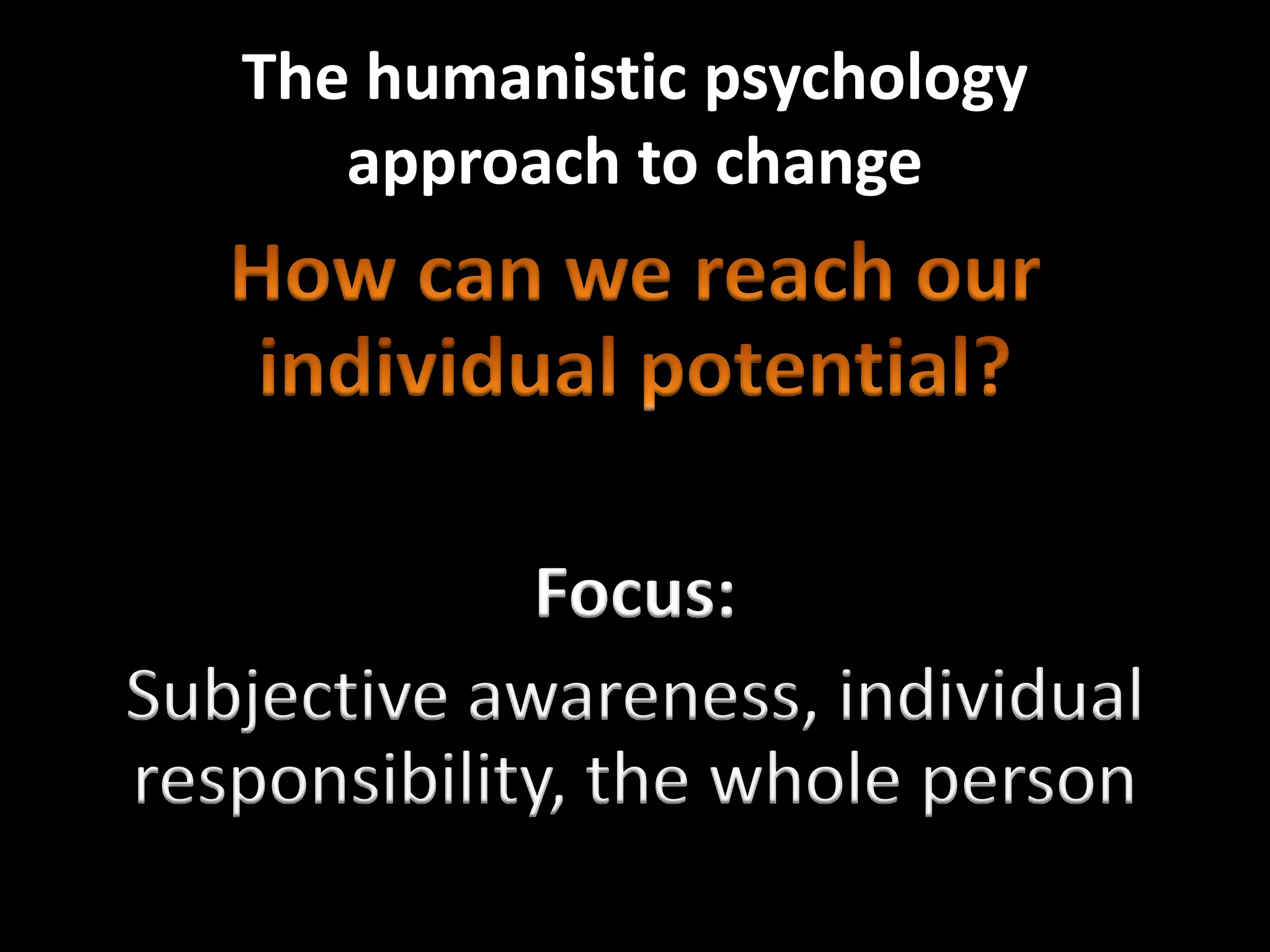 The humanistic psychology approach to change

How can we reach our individual potential?

Focus:

Subjective awareness, individual responsibility, the whole person